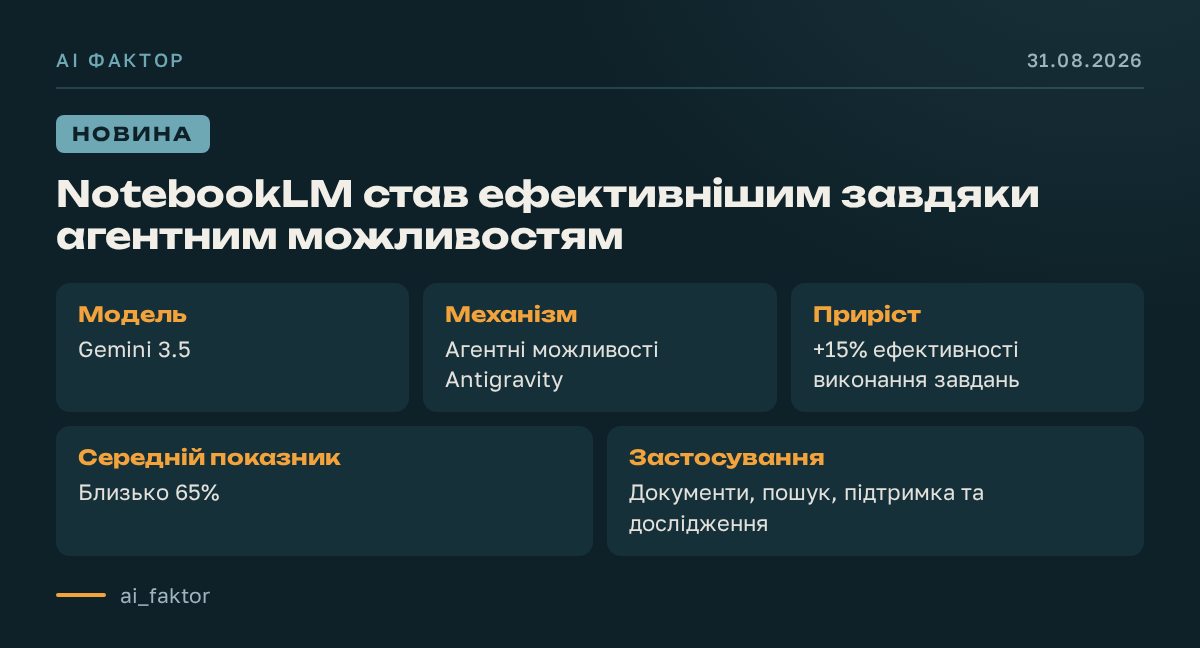 AI ФАКТОР

31.08.2026

НОВИНА

NotebookLM став ефективнішим завдяки агентним можливостям

Модель
Gemini 3.5

Механізм
Агентні можливості Antigravity

Приріст
+15% ефективності виконання завдань

Середній показник
Близько 65%

Застосування
Документи, пошук, підтримка та дослідження

ai_faktor